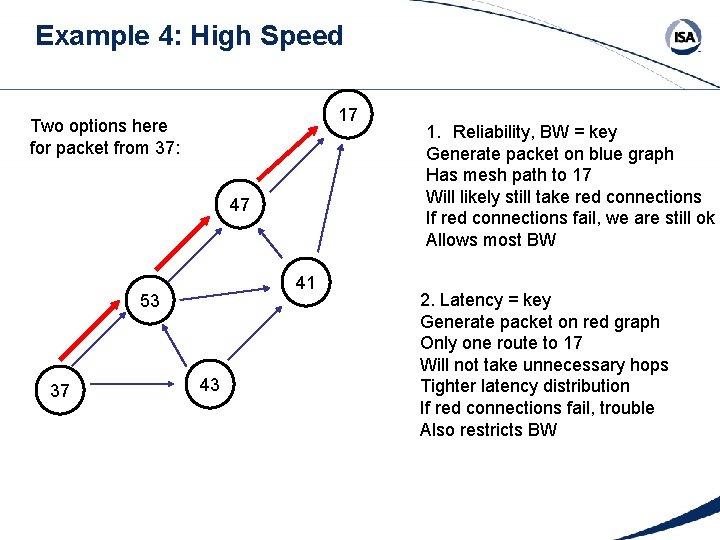 Example 4: High Speed

ISA

Two options here for packet from 37:

17

47

41

53

37

43

1. Reliability, BW = key
Generate packet on blue graph
Has mesh path to 17
Will likely still take red connections
If red connections fail, we are still ok
Allows most BW

2. Latency = key
Generate packet on red graph
Only one route to 17
Will not take unnecessary hops
Tighter latency distribution
If red connections fail, trouble
Also restricts BW